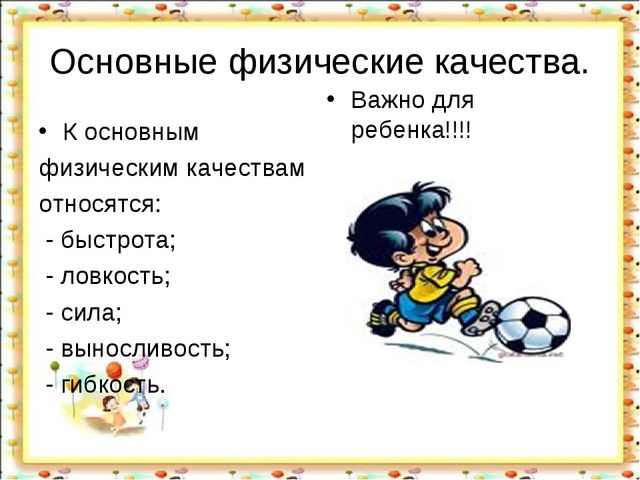 Основные физические качества.

• К основным физическим качествам относятся:
- быстрота;
- ловкость;
- сила;
- выносливость;
- гибкость.

• Важно для ребенка!!!!